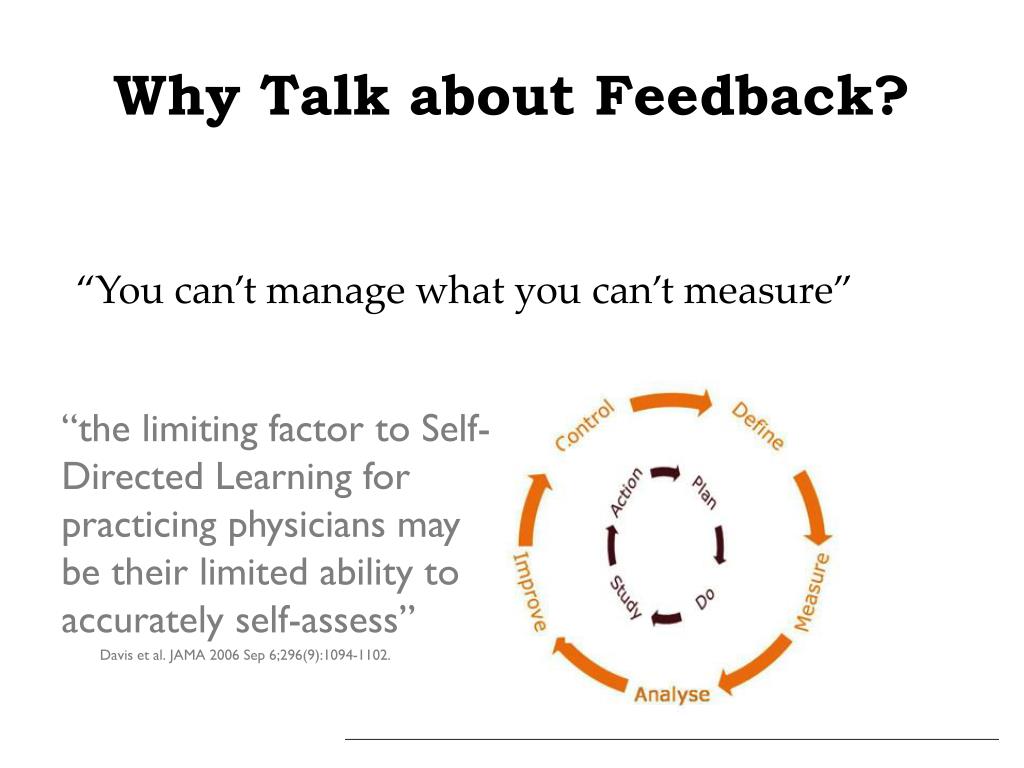 Why Talk about Feedback?

“You can’t manage what you can’t measure”

“the limiting factor to Self-Directed Learning for practicing physicians may be their limited ability to accurately self-assess”

Davis et al. JAMA 2006 Sep 6;296(9):1094-1102.

Define
Measure
Analyse
Improve
Control

Plan
Do
Study
Action